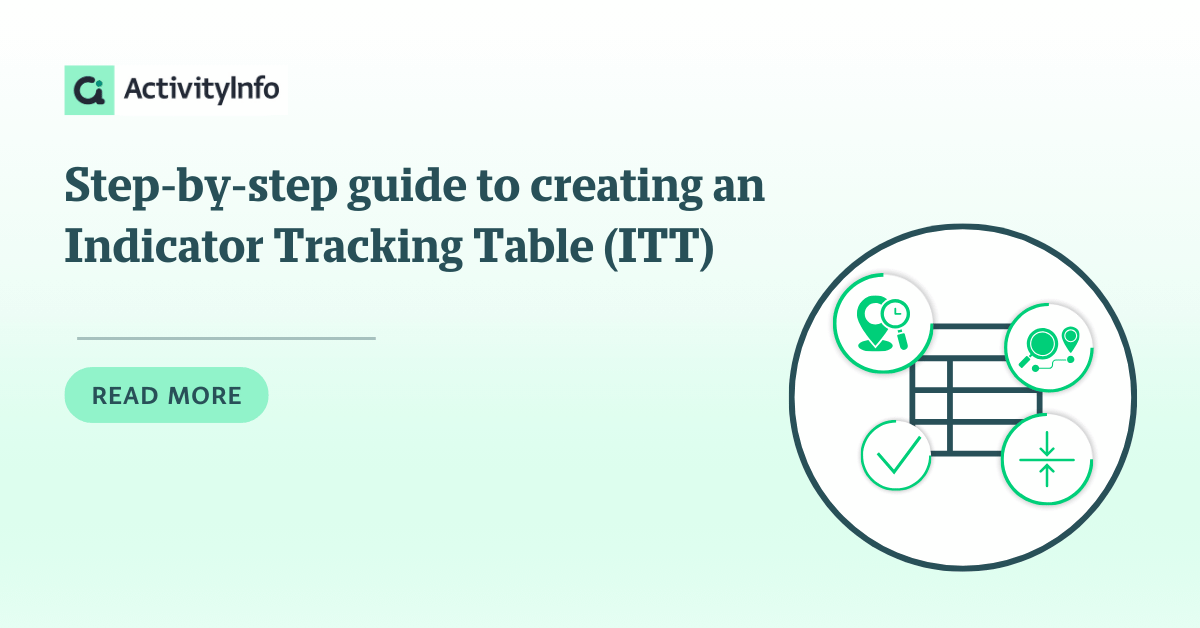 ActivityInfo

Step-by-step guide to creating an Indicator Tracking Table (ITT)

READ MORE